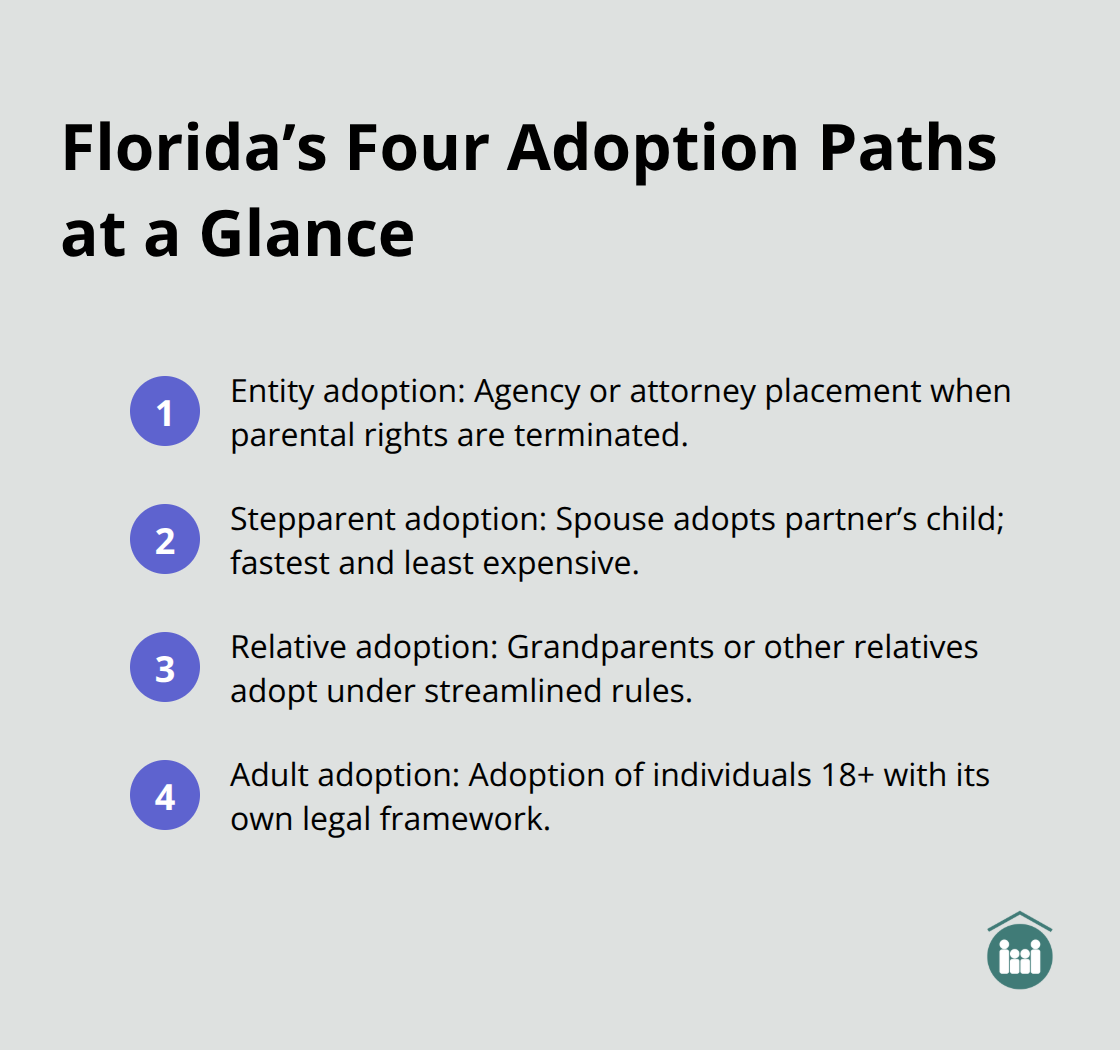 Florida’s Four Adoption Paths at a Glance

1 Entity adoption: Agency or attorney placement when parental rights are terminated.

2 Stepparent adoption: Spouse adopts partner’s child; fastest and least expensive.

3 Relative adoption: Grandparents or other relatives adopt under streamlined rules.

4 Adult adoption: Adoption of individuals 18+ with its own legal framework.